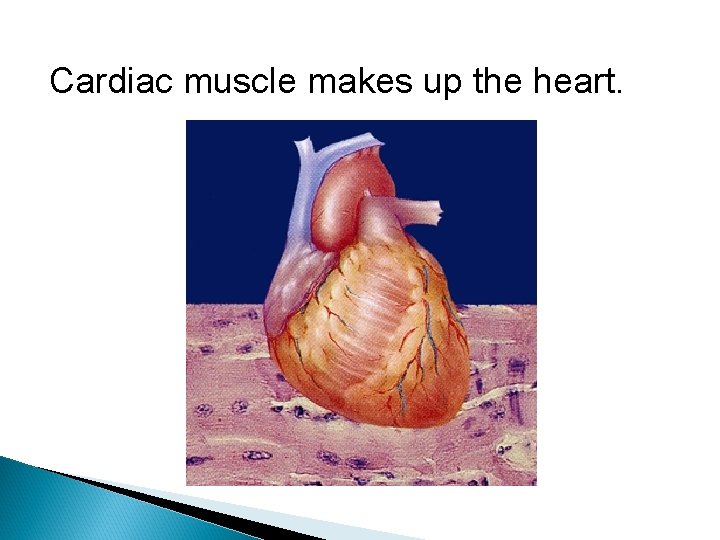 Cardiac muscle makes up the heart.